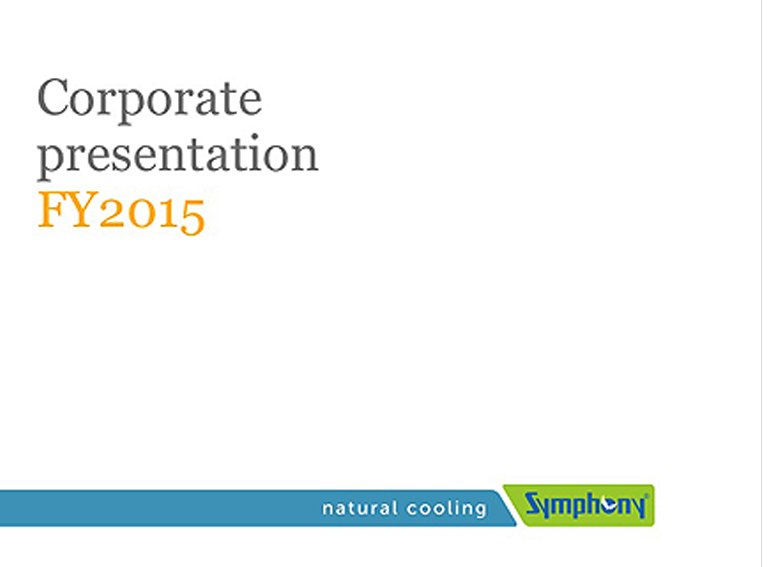 Corporate presentation
FY2015

natural cooling
Symphony